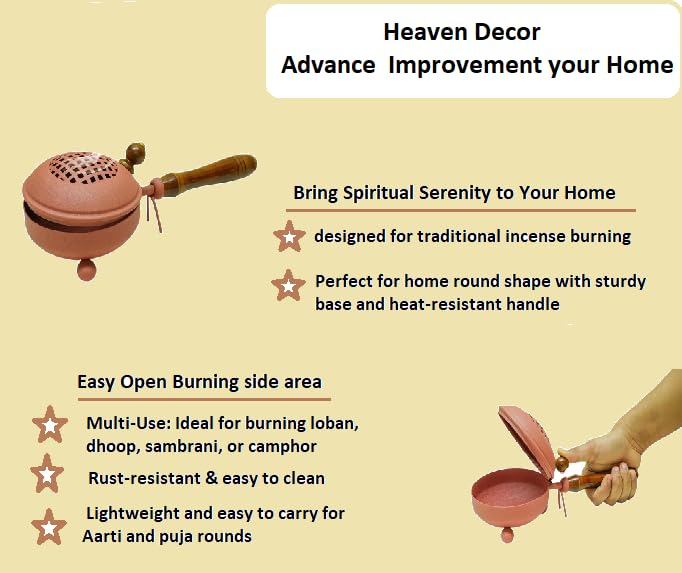 Heaven Decor
Advance Improvement your Home

Bring Spiritual Serenity to Your Home

designed for traditional incense burning

Perfect for home round shape with sturdy base and heat-resistant handle

Easy Open Burning side area

Multi-Use: Ideal for burning loban, dhoop, sambrani, or camphor

Rust-resistant & easy to clean

Lightweight and easy to carry for Aarti and puja rounds